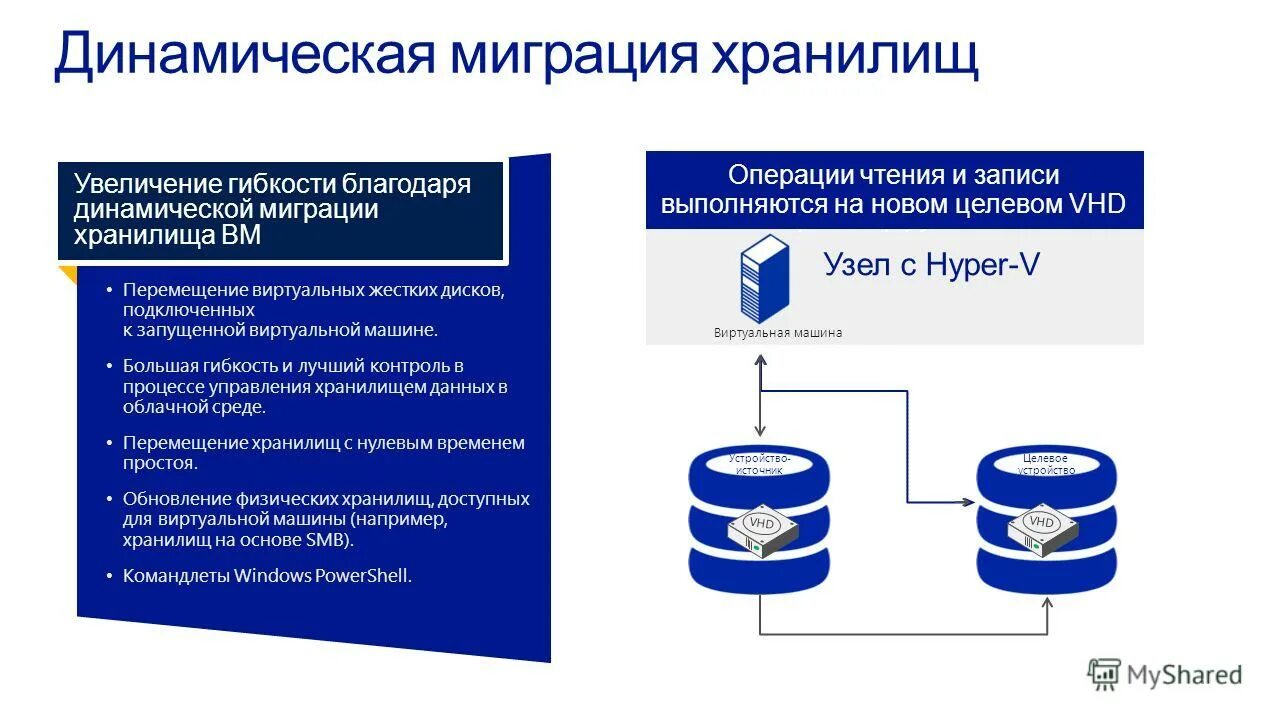 Динамическая миграция хранилищ

Увеличение гибкости благодаря динамической миграции хранилища ВМ

• Перемещение виртуальных жестких дисков, подключенных к запущенной виртуальной машине.

• Большая гибкость и лучший контроль в процессе управления хранилищем данных в облачной среде.

• Перемещение хранилищ с нулевым временем простоя.

• Обновление физических хранилищ, доступных для виртуальной машины (например, хранилищ на основе SMB).

• Командлеты Windows PowerShell.

Операции чтения и записи выполняются на новом целевом VHD

Узел с Hyper-V

Виртуальная машина

Устройство-источник

VHD

Целевое устройство

VHD

MyShared